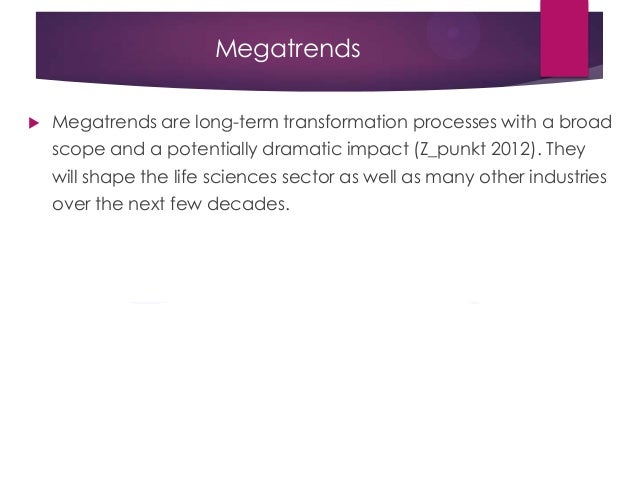 Megatrends

Megatrends are long-term transformation processes with a broad scope and a potentially dramatic impact (Z_punkt 2012). They will shape the life sciences sector as well as many other industries over the next few decades.